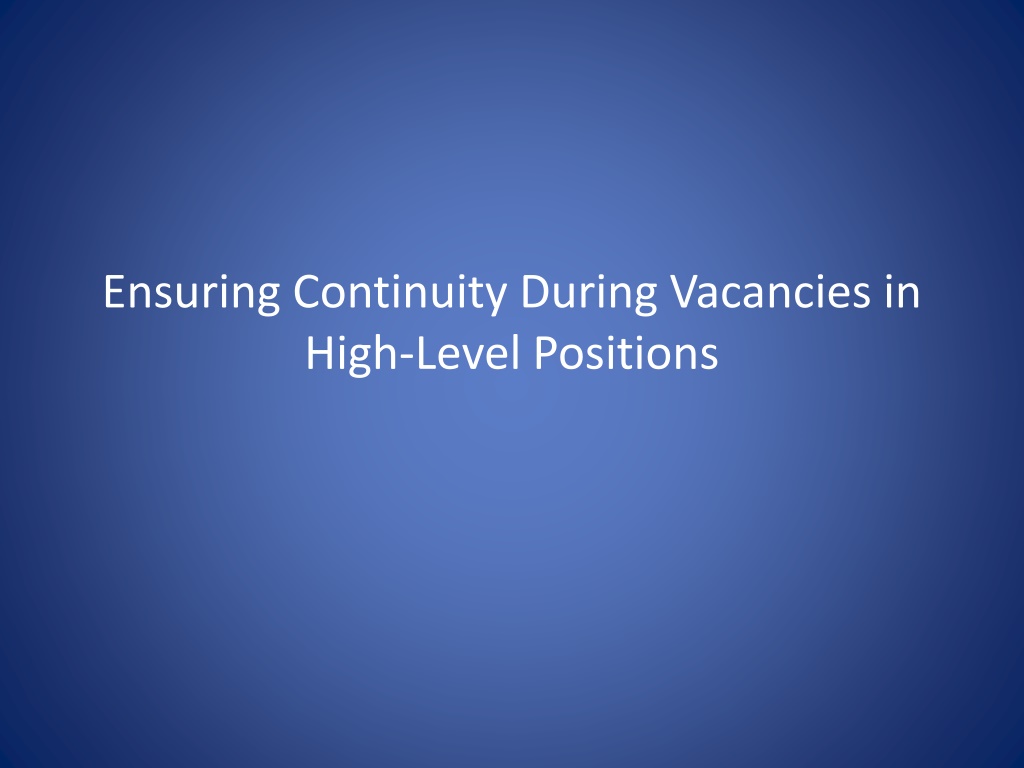 Ensuring Continuity During Vacancies in High-Level Positions